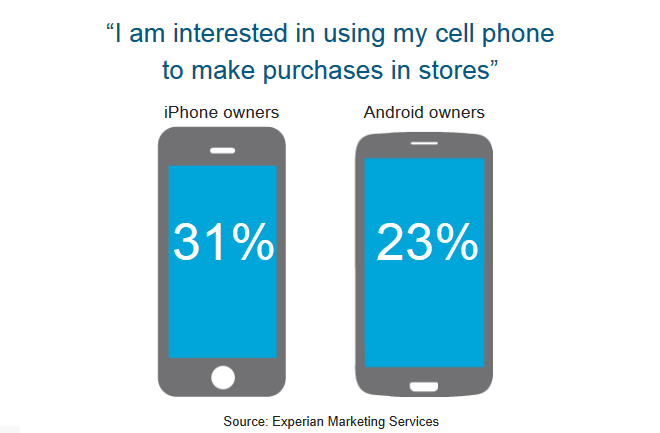 “I am interested in using my cell phone to make purchases in stores”

iPhone owners

31%

Android owners

23%

Source: Experian Marketing Services